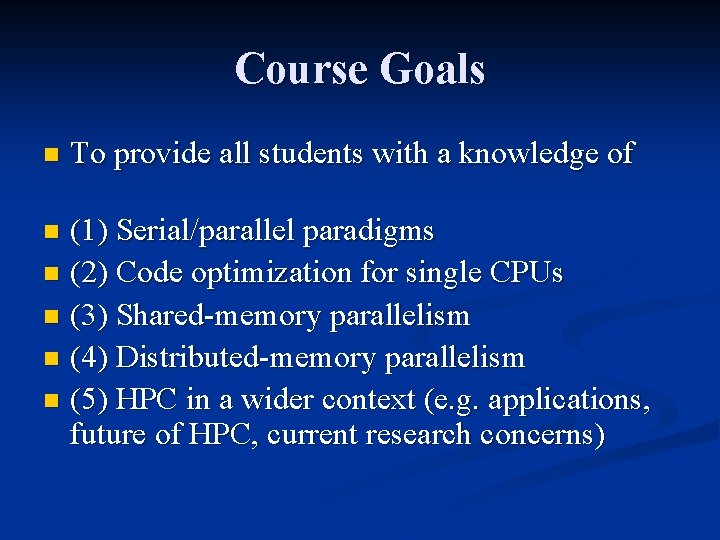 Course Goals

To provide all students with a knowledge of

(1) Serial/parallel paradigms
(2) Code optimization for single CPUs
(3) Shared-memory parallelism
(4) Distributed-memory parallelism
(5) HPC in a wider context (e.g. applications, future of HPC, current research concerns)